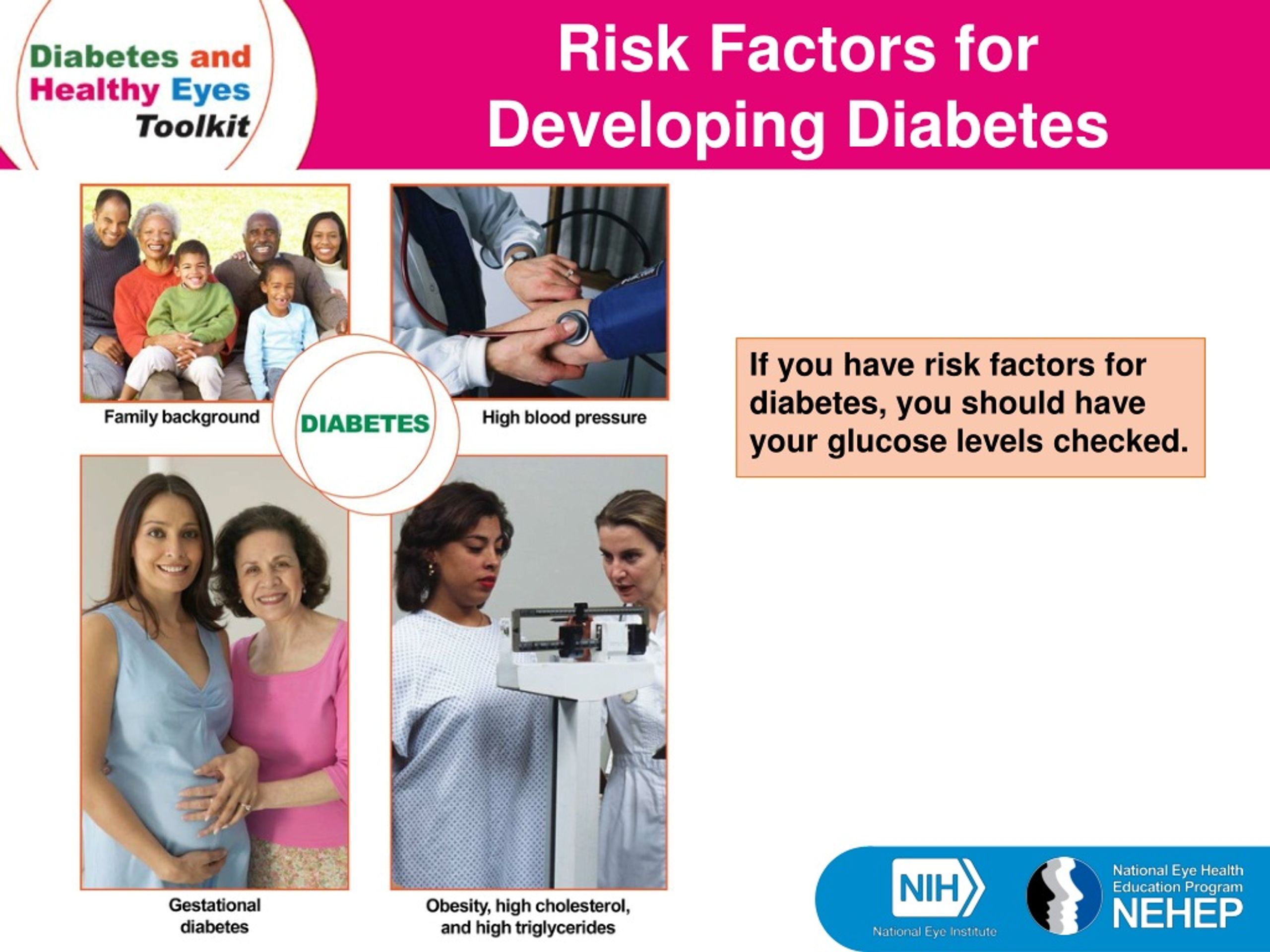 Diabetes and Healthy Eyes Toolkit

Risk Factors for Developing Diabetes

Family background

DIABETES

High blood pressure

Gestational diabetes

Obesity, high cholesterol, and high triglycerides

If you have risk factors for diabetes, you should have your glucose levels checked.

NIH National Eye Institute

National Eye Health Education Program NEHEP